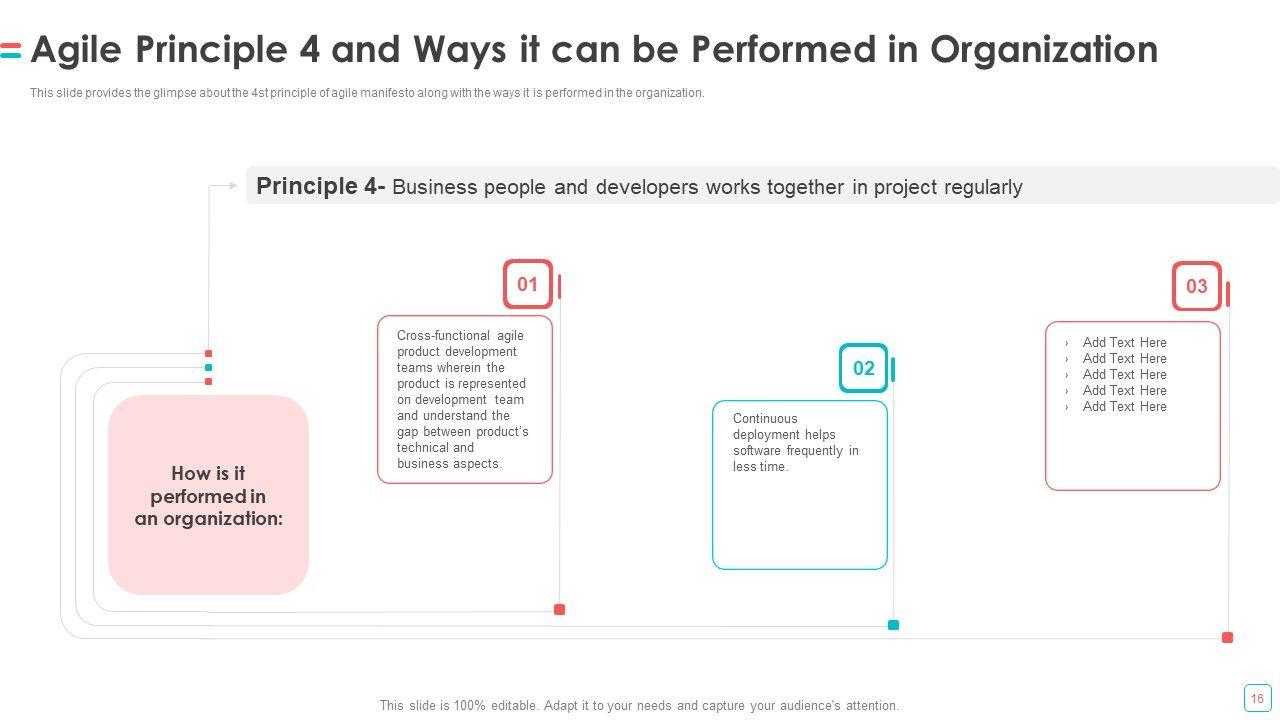 Agile Principle 4 and Ways it can be Performed in Organization

This slide provides the glimpse about the 4st principle of agile manifesto along with the ways it is performed in the organization.

Principle 4- Business people and developers works together in project regularly

How is it performed in an organization:

01

Cross-functional agile product development teams wherein the product is represented on development team and understand the gap between product's technical and business aspects.

02

Continuous deployment helps software frequently in less time.

03

› Add Text Here
› Add Text Here
› Add Text Here
› Add Text Here
› Add Text Here

This slide is 100% editable. Adapt it to your needs and capture your audience's attention.

16